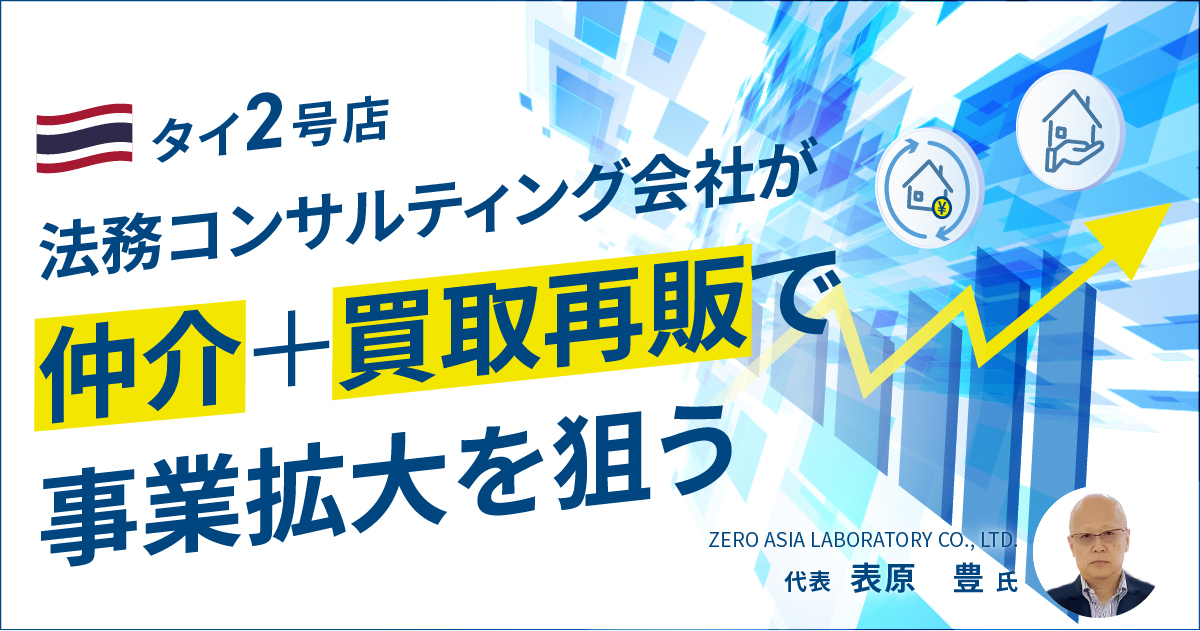 タイ2号店

法務コンサルティング会社が

仲介＋買取再販で

事業拡大を狙う

ZERO ASIA LABORATORY CO., LTD.
代表 表原 豊 氏